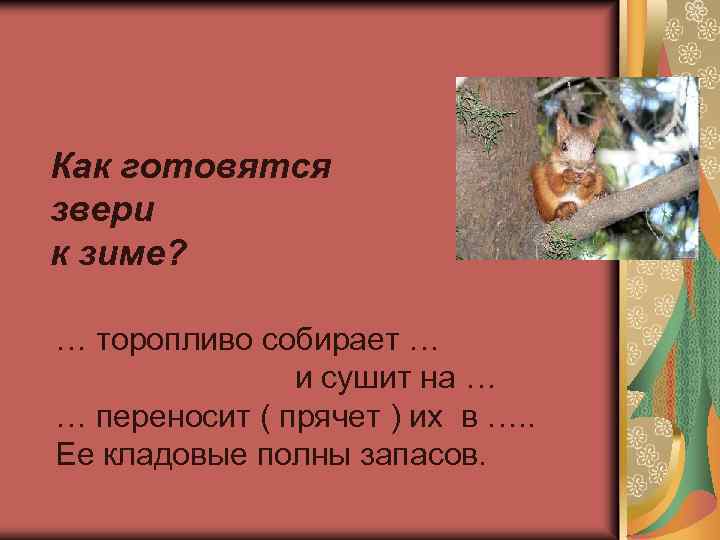 Как готовятся звери к зиме?

… торопливо собирает …
и сушит на …
… переносит ( прячет ) их в …..
Ее кладовые полны запасов.